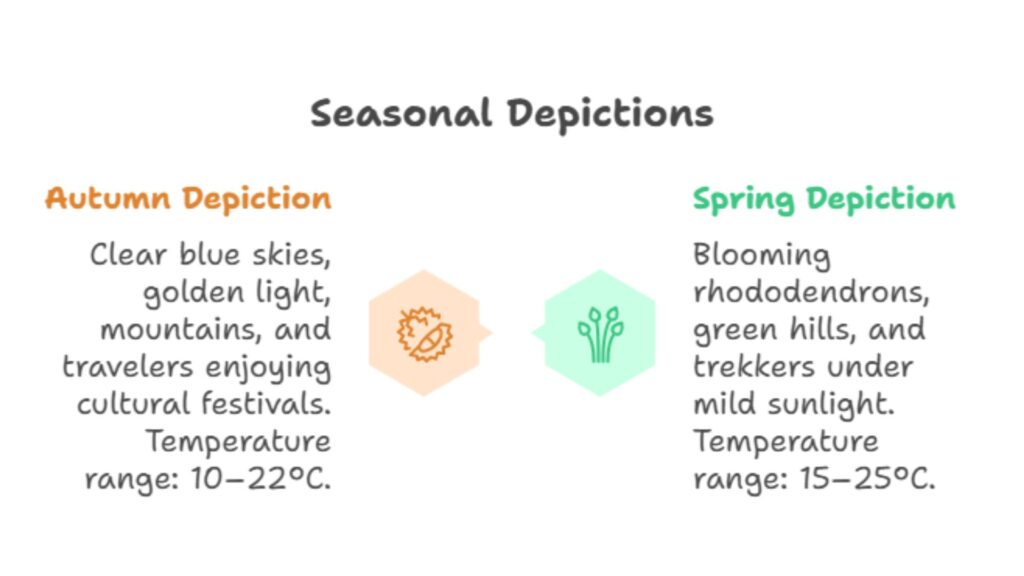 Seasonal Depictions

Autumn Depiction

Clear blue skies, golden light, mountains, and travelers enjoying cultural festivals. Temperature range: 10–22°C.

Spring Depiction

Blooming rhododendrons, green hills, and trekkers under mild sunlight. Temperature range: 15–25°C.